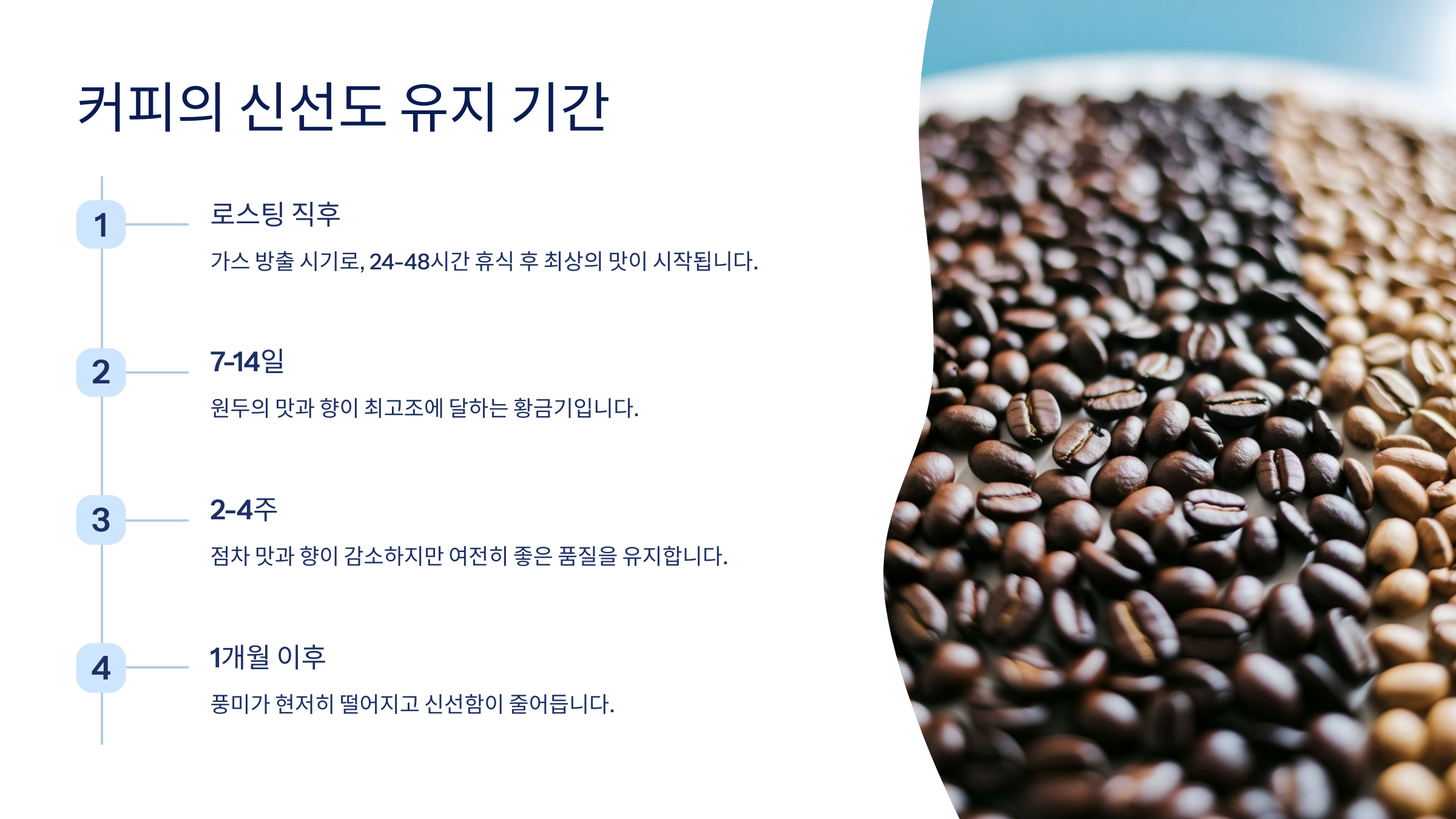 커피의 신선도 유지 기간

1

로스팅 직후

가스 방출 시기로, 24-48시간 휴식 후 최상의 맛이 시작됩니다.

2

7-14일

원두의 맛과 향이 최고조에 달하는 황금기입니다.

3

2-4주

점차 맛과 향이 감소하지만 여전히 좋은 품질을 유지합니다.

4

1개월 이후

풍미가 현저히 떨어지고 신선함이 줄어듭니다.